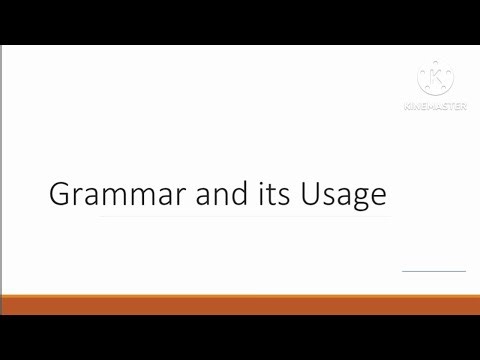 KINEMASTER

Grammar and its Usage